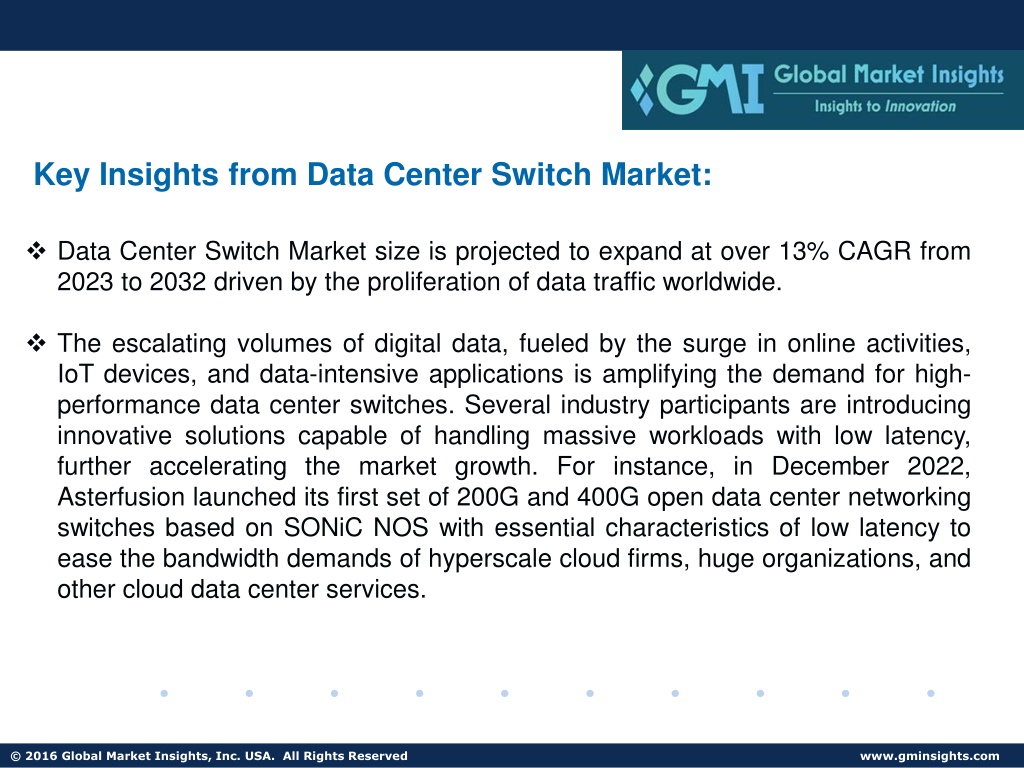 GMI Global Market Insights
Insights to Innovation

Key Insights from Data Center Switch Market:

❖ Data Center Switch Market size is projected to expand at over 13% CAGR from 2023 to 2032 driven by the proliferation of data traffic worldwide.

❖ The escalating volumes of digital data, fueled by the surge in online activities, IoT devices, and data-intensive applications is amplifying the demand for high-performance data center switches. Several industry participants are introducing innovative solutions capable of handling massive workloads with low latency, further accelerating the market growth. For instance, in December 2022, Asterfusion launched its first set of 200G and 400G open data center networking switches based on SONiC NOS with essential characteristics of low latency to ease the bandwidth demands of hyperscale cloud firms, huge organizations, and other cloud data center services.

© 2016 Global Market Insights, Inc. USA. All Rights Reserved

www.gminsights.com